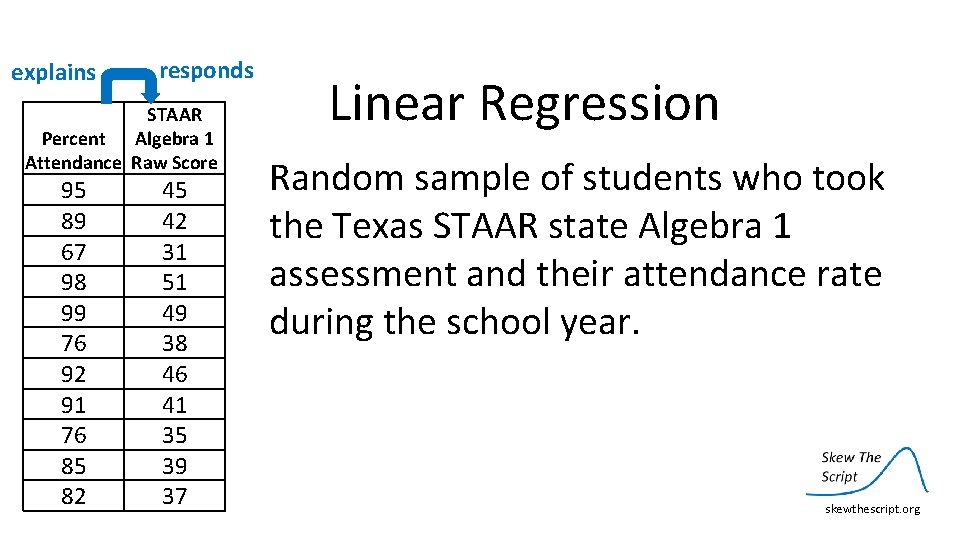 explains responds

| Percent Attendance | STAAR Algebra 1 Raw Score |
|---|---|
| 95 | 45 |
| 89 | 42 |
| 67 | 31 |
| 98 | 51 |
| 99 | 49 |
| 76 | 38 |
| 92 | 46 |
| 91 | 41 |
| 76 | 35 |
| 85 | 39 |
| 82 | 37 |

Linear Regression

Random sample of students who took the Texas STAAR state Algebra 1 assessment and their attendance rate during the school year.

Skew The Script

skewthescript.org